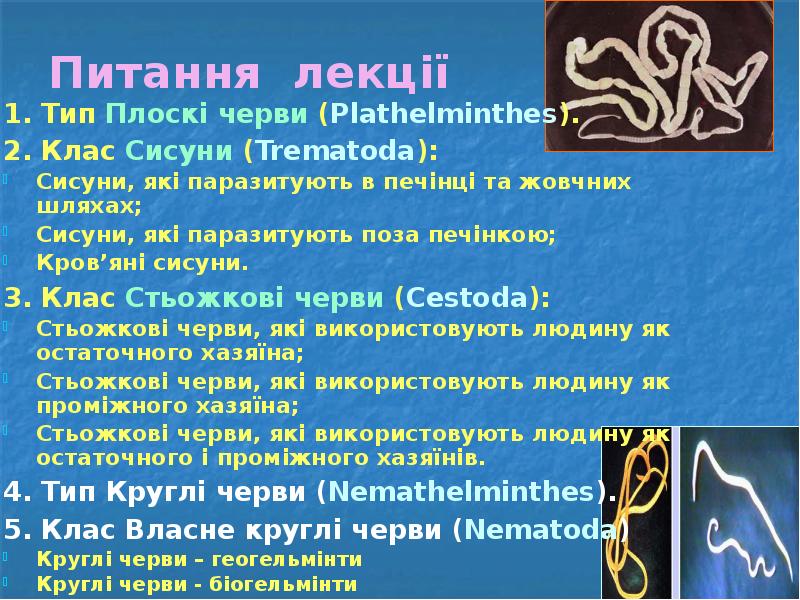 Питання лекції

1. Тип Плоскі черви (Plathelminthes).

2. Клас Сисуни (Trematoda):

Сисуни, які паразитують в печінці та жовчних шляхах;

Сисуни, які паразитують поза печінкою;

Кров'яні сисуни.

3. Клас Стьожкові черви (Cestoda):

Стьожкові черви, які використовують людину як остаточного хазяїна;

Стьожкові черви, які використовують людину як проміжного хазяїна;

Стьожкові черви, які використовують людину як остаточного і проміжного хазяїнів.

4. Тип Круглі черви (Nemathelminthes).

5. Клас Власне круглі черви (Nematoda)

Круглі черви – геогельмінти

Круглі черви - біогельмінти